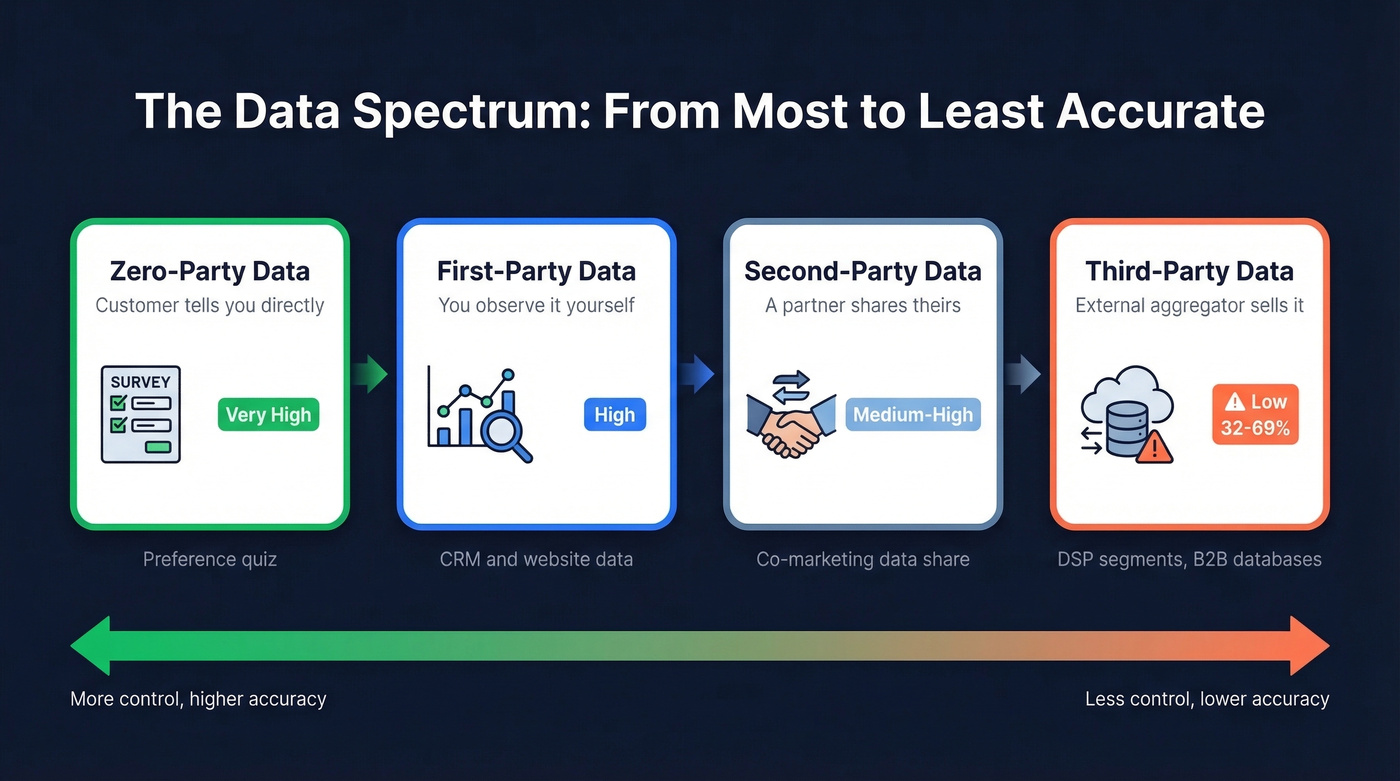 The Data Spectrum: From Most to Least Accurate

Zero-Party Data
Customer tells you directly
SURVEY
Very High

Preference quiz

First-Party Data
You observe it yourself
High

CRM and website data

Second-Party Data
A partner shares theirs
Medium-High

Co-marketing data share

Third-Party Data
External aggregator sells it
Low
32-69%

DSP segments, B2B databases

More control, higher accuracy

Less control, lower accuracy